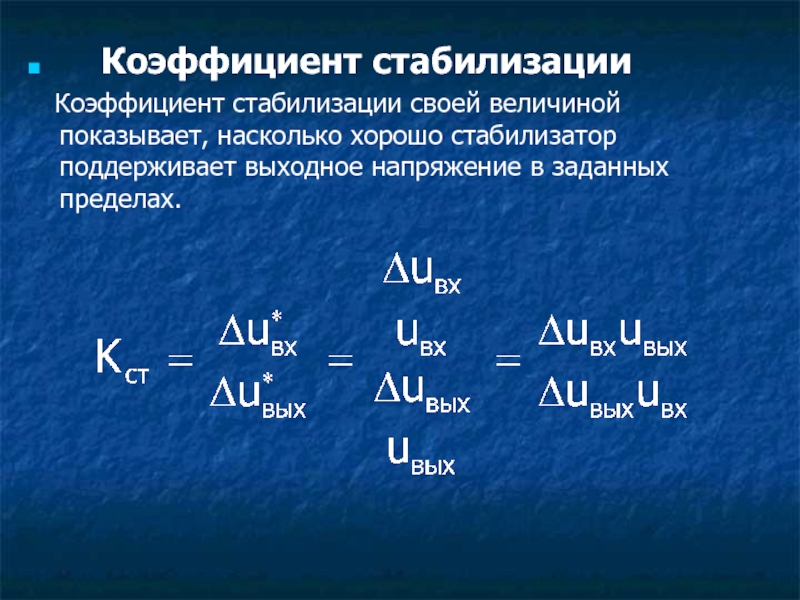 Коэффициент стабилизации

Коэффициент стабилизации своей величиной показывает, насколько хорошо стабилизатор поддерживает выходное напряжение в заданных пределах.

$K_{ст} = \frac{\Delta u^*_{вх}}{\Delta u^*_{вых}} = \frac{\frac{\Delta u_{вх}}{u_{вх}}}{\frac{\Delta u_{вых}}{u_{вых}}} = \frac{\Delta u_{вх} u_{вых}}{\Delta u_{вых} u_{вх}}$